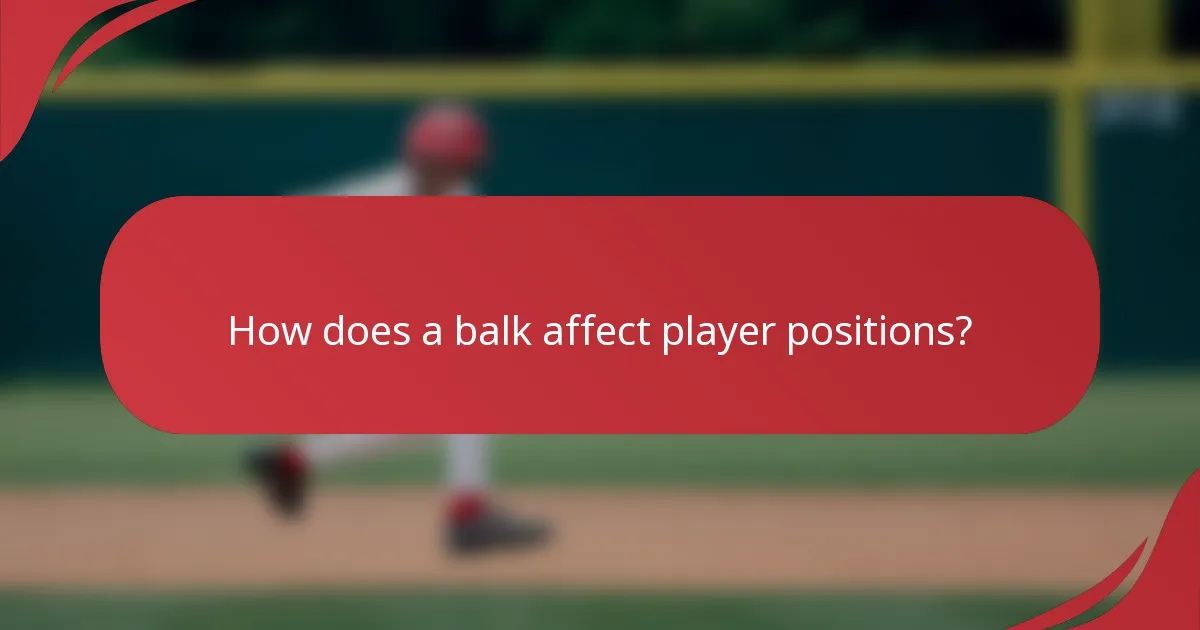 How does a balk affect player positions?